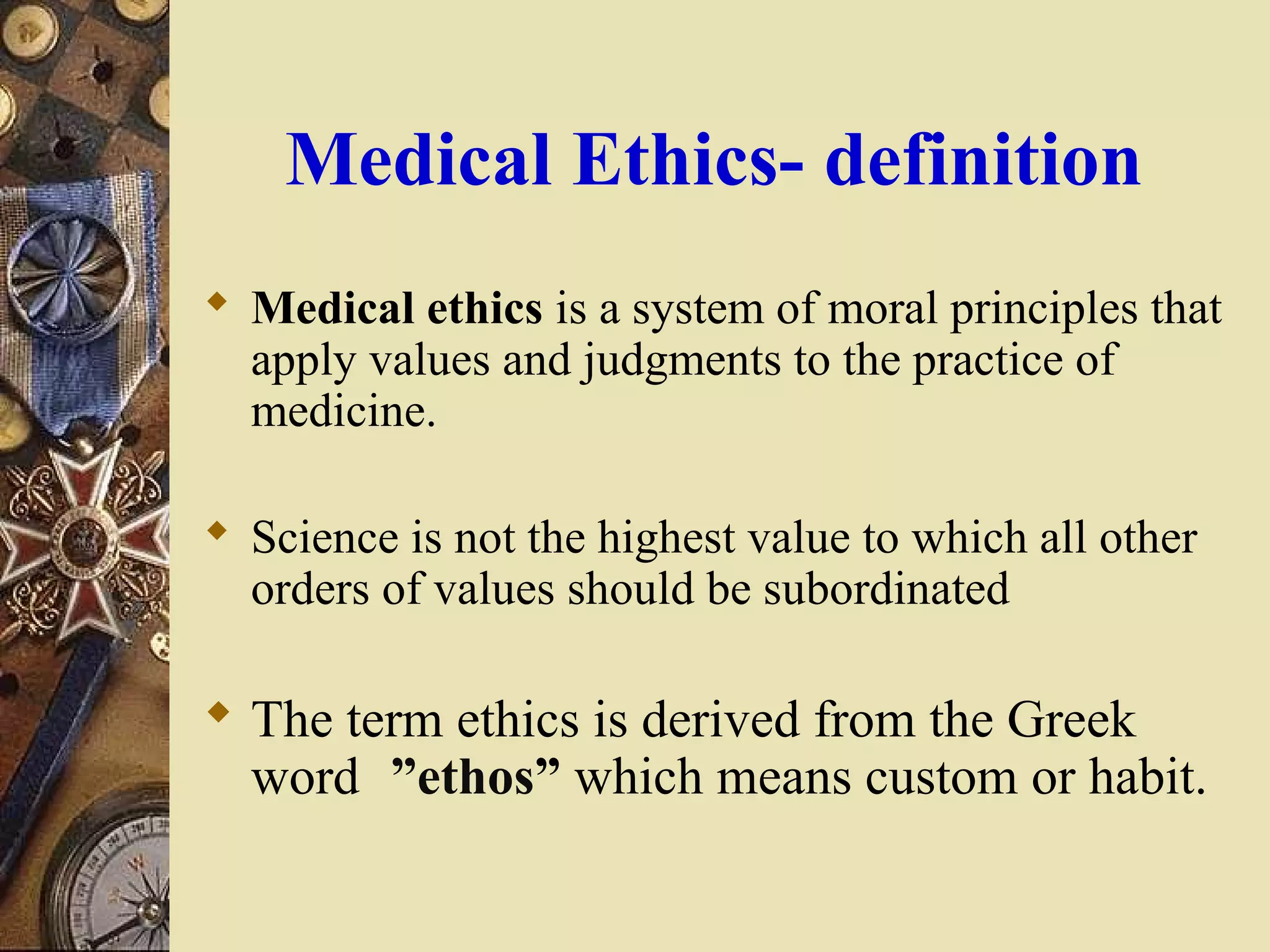 Medical Ethics- definition

Medical ethics is a system of moral principles that apply values and judgments to the practice of medicine.

Science is not the highest value to which all other orders of values should be subordinated

The term ethics is derived from the Greek word ”ethos” which means custom or habit.